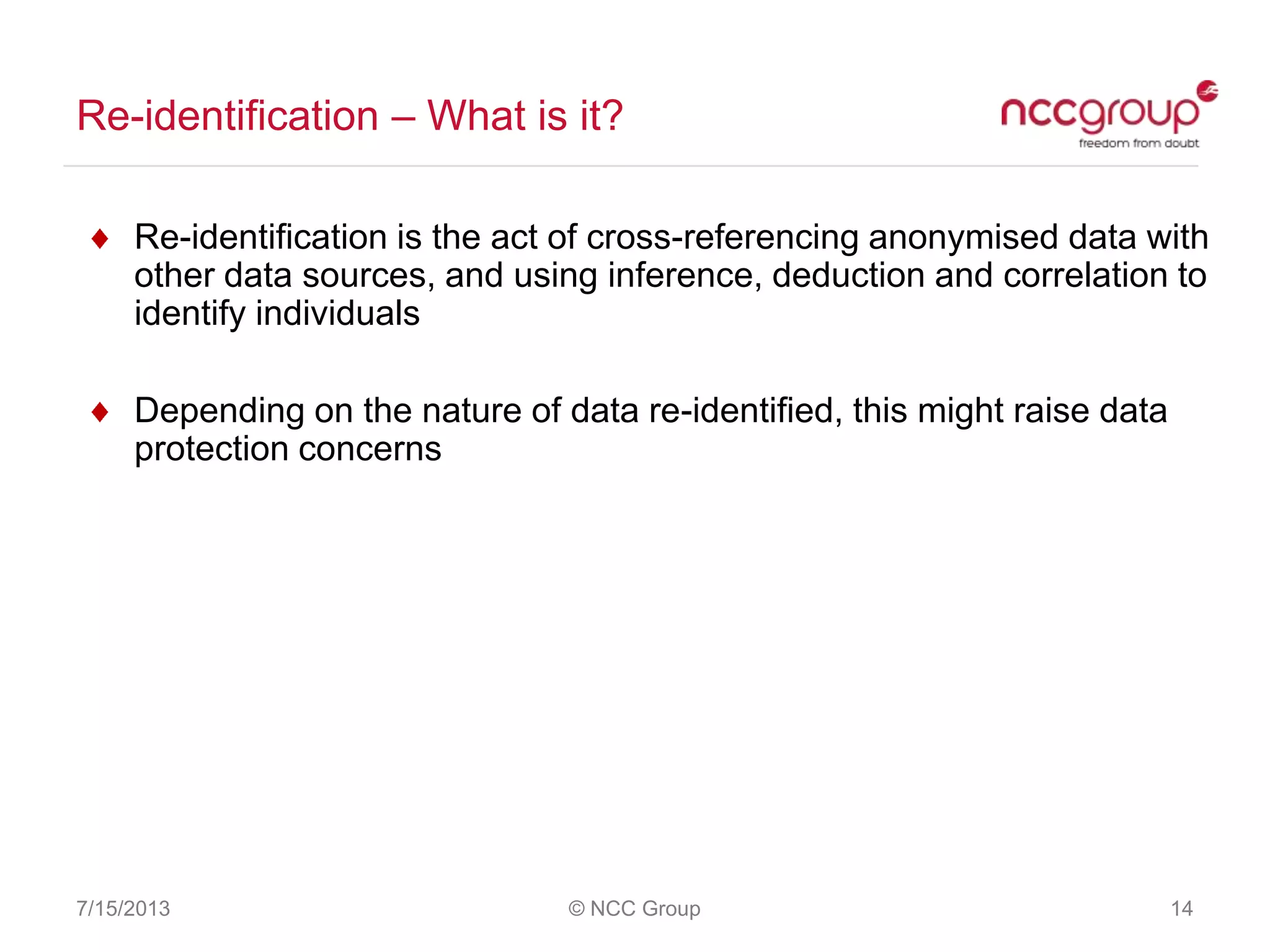 Re-identification – What is it?

nccgroup
freedom from doubt

♦ Re-identification is the act of cross-referencing anonymised data with other data sources, and using inference, deduction and correlation to identify individuals

♦ Depending on the nature of data re-identified, this might raise data protection concerns

7/15/2013

© NCC Group

14